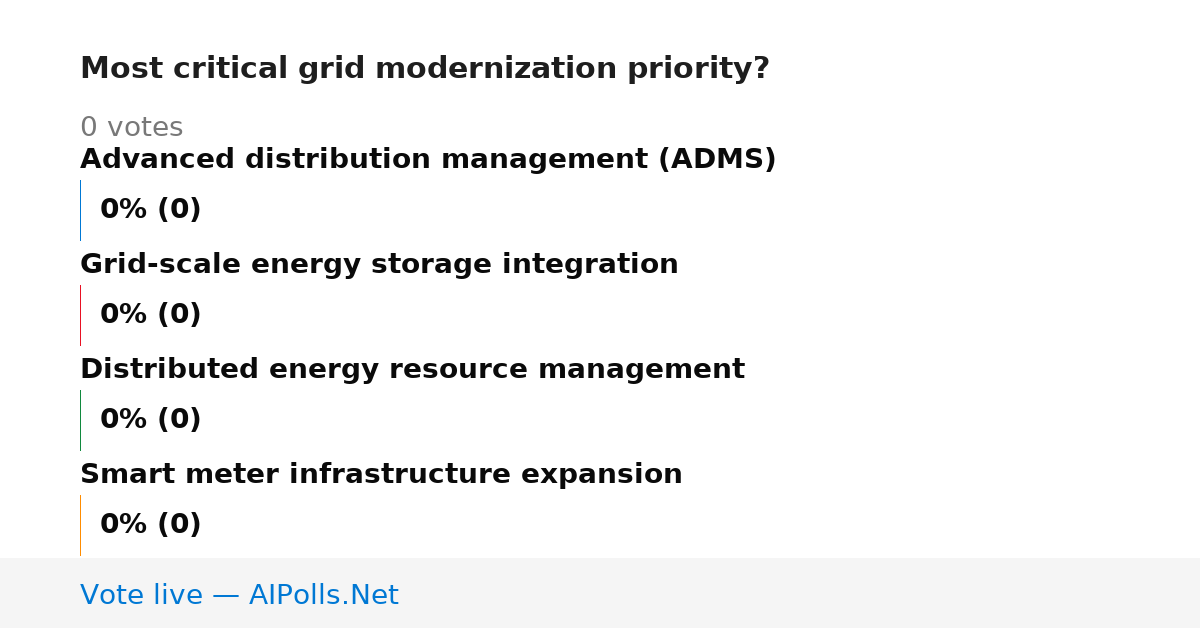 Most critical grid modernization priority?

0 votes

Advanced distribution management (ADMS)

0% (0)

Grid-scale energy storage integration

0% (0)

Distributed energy resource management

0% (0)

Smart meter infrastructure expansion

0% (0)

Vote live — AIPolls.Net